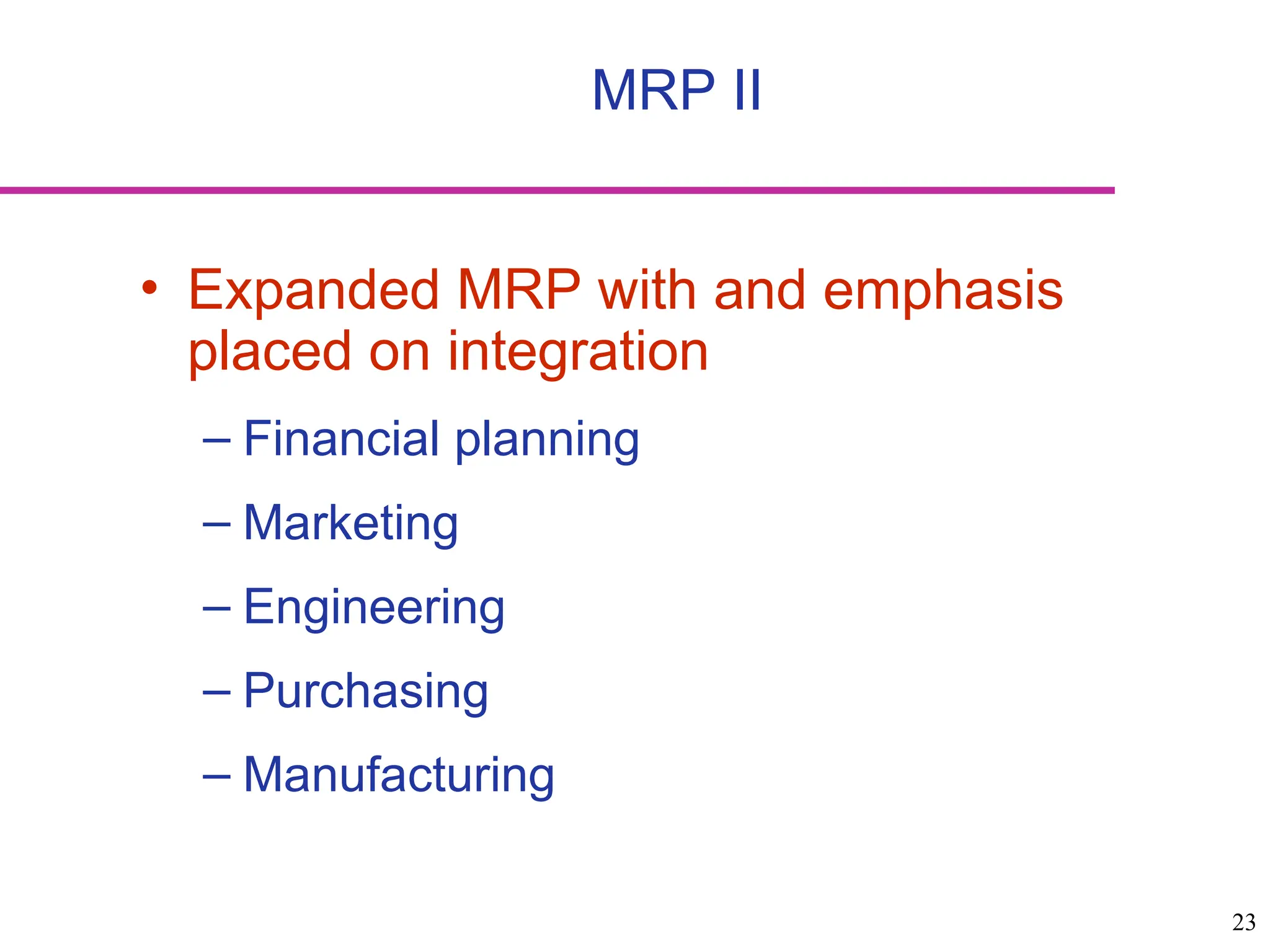 MRP II

• Expanded MRP with and emphasis placed on integration

– Financial planning

– Marketing

– Engineering

– Purchasing

– Manufacturing

23